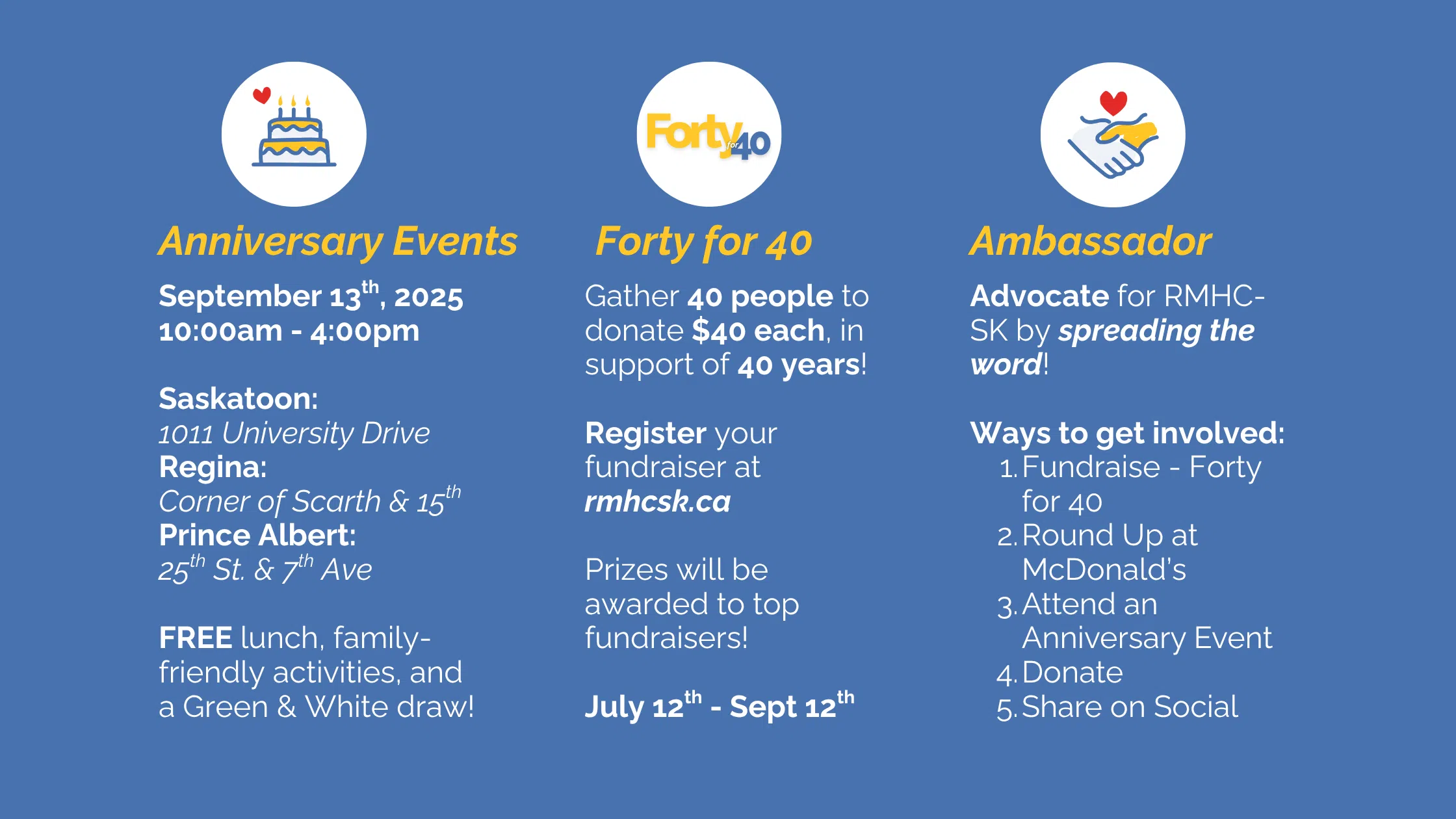 Anniversary Events

September 13th, 2025
10:00am - 4:00pm

Saskatoon:
1011 University Drive
Regina:
Corner of Scarth & 15th
Prince Albert:
25th St. & 7th Ave

FREE lunch, family-friendly activities, and a Green & White draw!

Forty for 40

Forty for 40

Gather 40 people to donate $40 each, in support of 40 years!

Register your fundraiser at rmhcsk.ca

Prizes will be awarded to top fundraisers!

July 12th - Sept 12th

Ambassador

Advocate for RMHC-SK by spreading the word!

Ways to get involved:
1. Fundraise - Forty for 40
2. Round Up at McDonald's
3. Attend an Anniversary Event
4. Donate
5. Share on Social